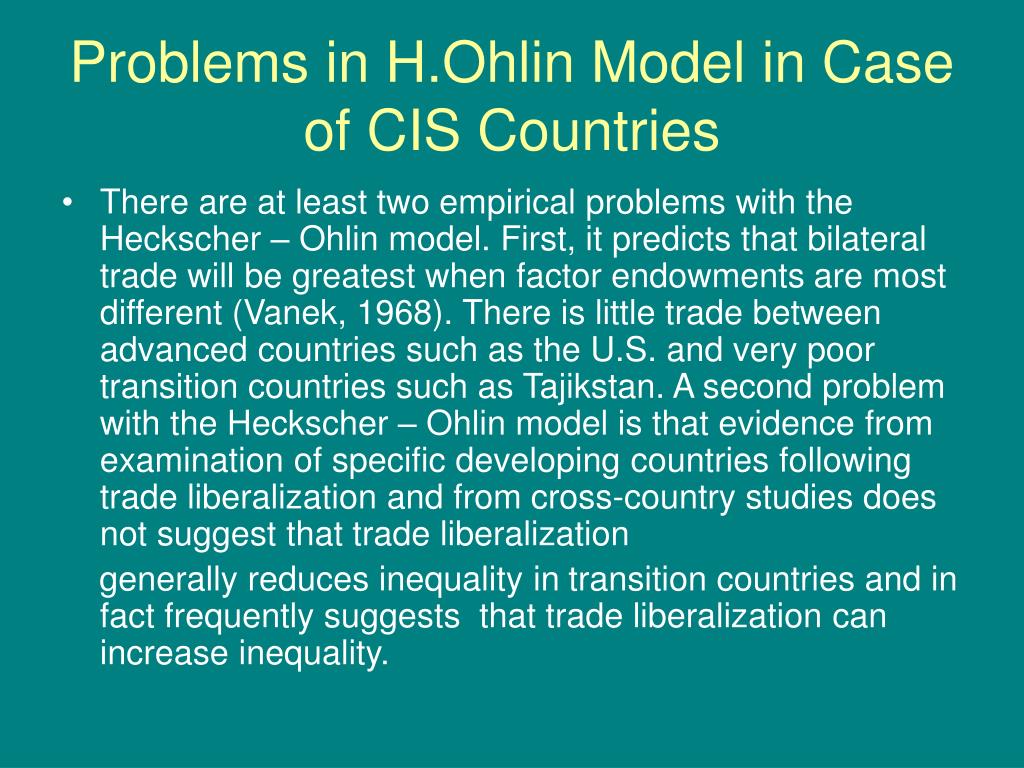 Problems in H.Ohlin Model in Case of CIS Countries

• There are at least two empirical problems with the Heckscher – Ohlin model. First, it predicts that bilateral trade will be greatest when factor endowments are most different (Vanek, 1968). There is little trade between advanced countries such as the U.S. and very poor transition countries such as Tajikstan. A second problem with the Heckscher – Ohlin model is that evidence from examination of specific developing countries following trade liberalization and from cross-country studies does not suggest that trade liberalization

generally reduces inequality in transition countries and in fact frequently suggests that trade liberalization can increase inequality.